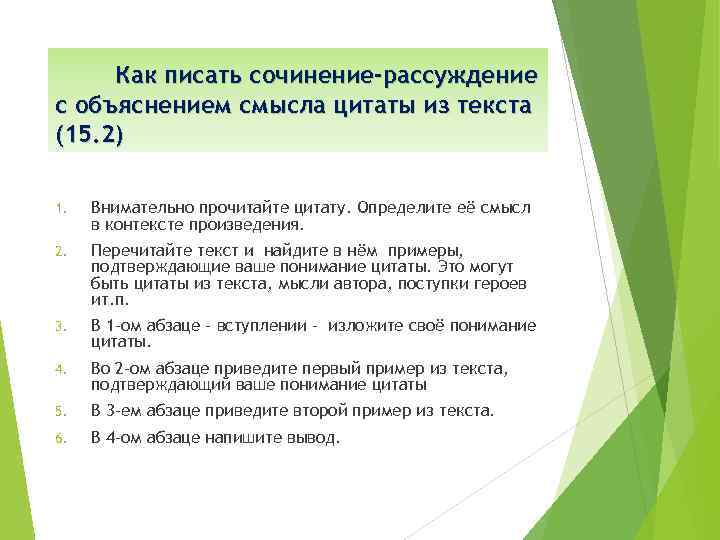 Как писать сочинение-рассуждение с объяснением смысла цитаты из текста (15.2)

1. Внимательно прочитайте цитату. Определите её смысл в контексте произведения.

2. Перечитайте текст и найдите в нём примеры, подтверждающие ваше понимание цитаты. Это могут быть цитаты из текста, мысли автора, поступки героев ит.п.

3. В 1-ом абзаце - вступлении - изложите своё понимание цитаты.

4. Во 2-ом абзаце приведите первый пример из текста, подтверждающий ваше понимание цитаты

5. В 3-ем абзаце приведите второй пример из текста.

6. В 4-ом абзаце напишите вывод.